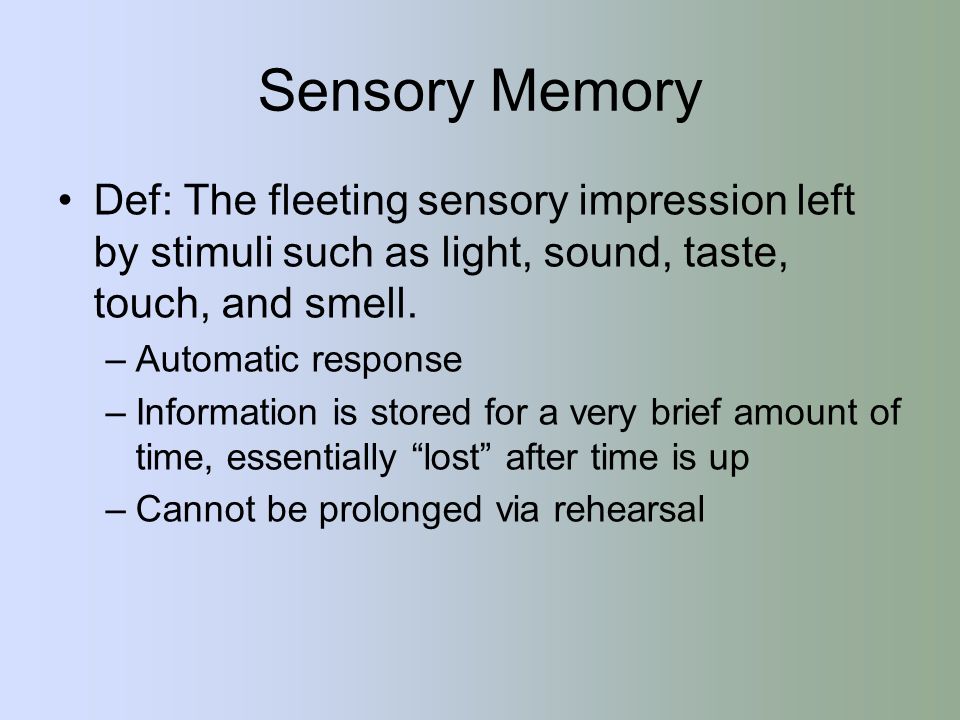 Sensory Memory

• Def: The fleeting sensory impression left by stimuli such as light, sound, taste, touch, and smell.
– Automatic response
– Information is stored for a very brief amount of time, essentially “lost” after time is up
– Cannot be prolonged via rehearsal